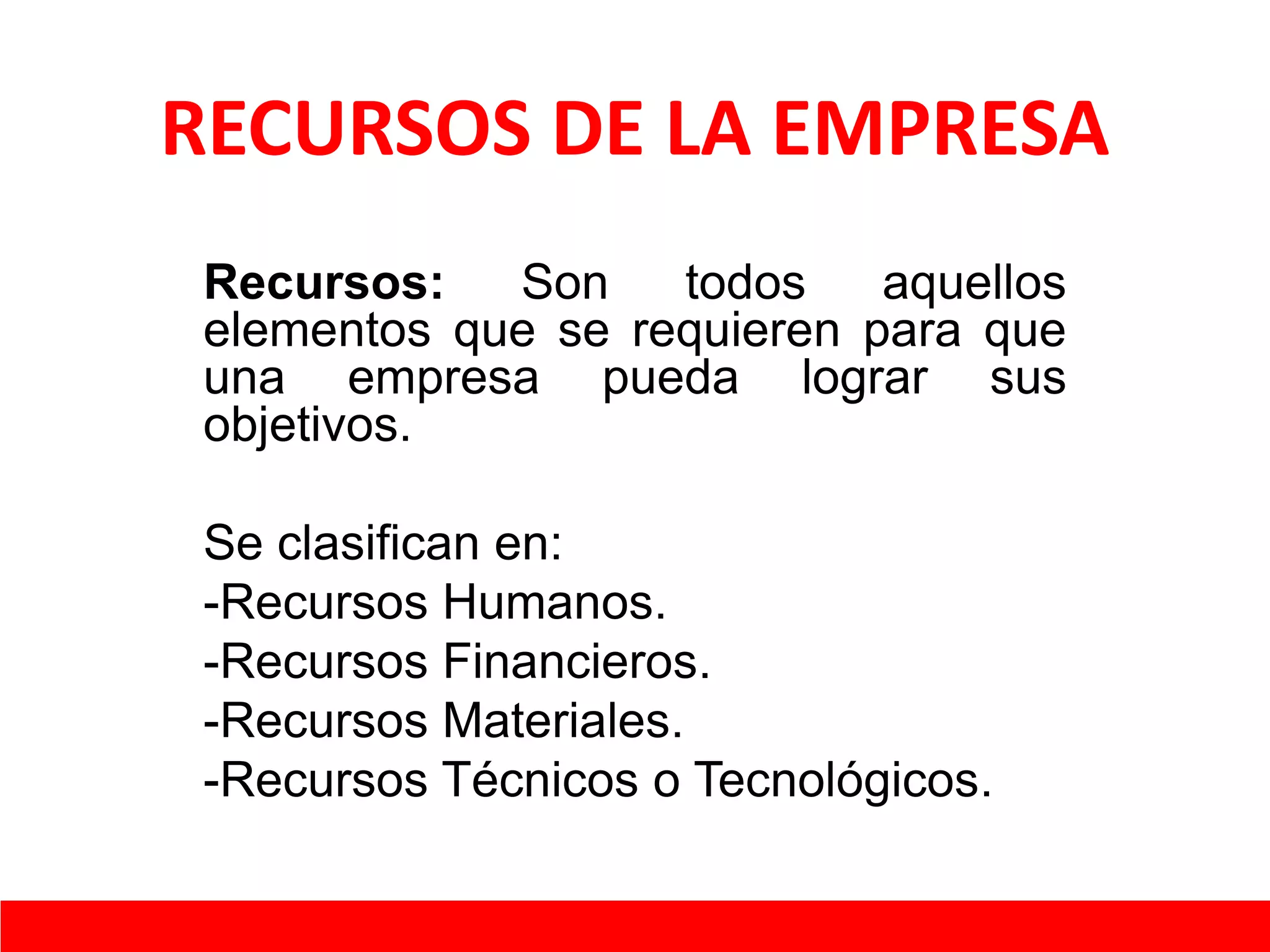 RECURSOS DE LA EMPRESA

Recursos: Son todos aquellos elementos que se requieren para que una empresa pueda lograr sus objetivos.

Se clasifican en:
-Recursos Humanos.
-Recursos Financieros.
-Recursos Materiales.
-Recursos Técnicos o Tecnológicos.